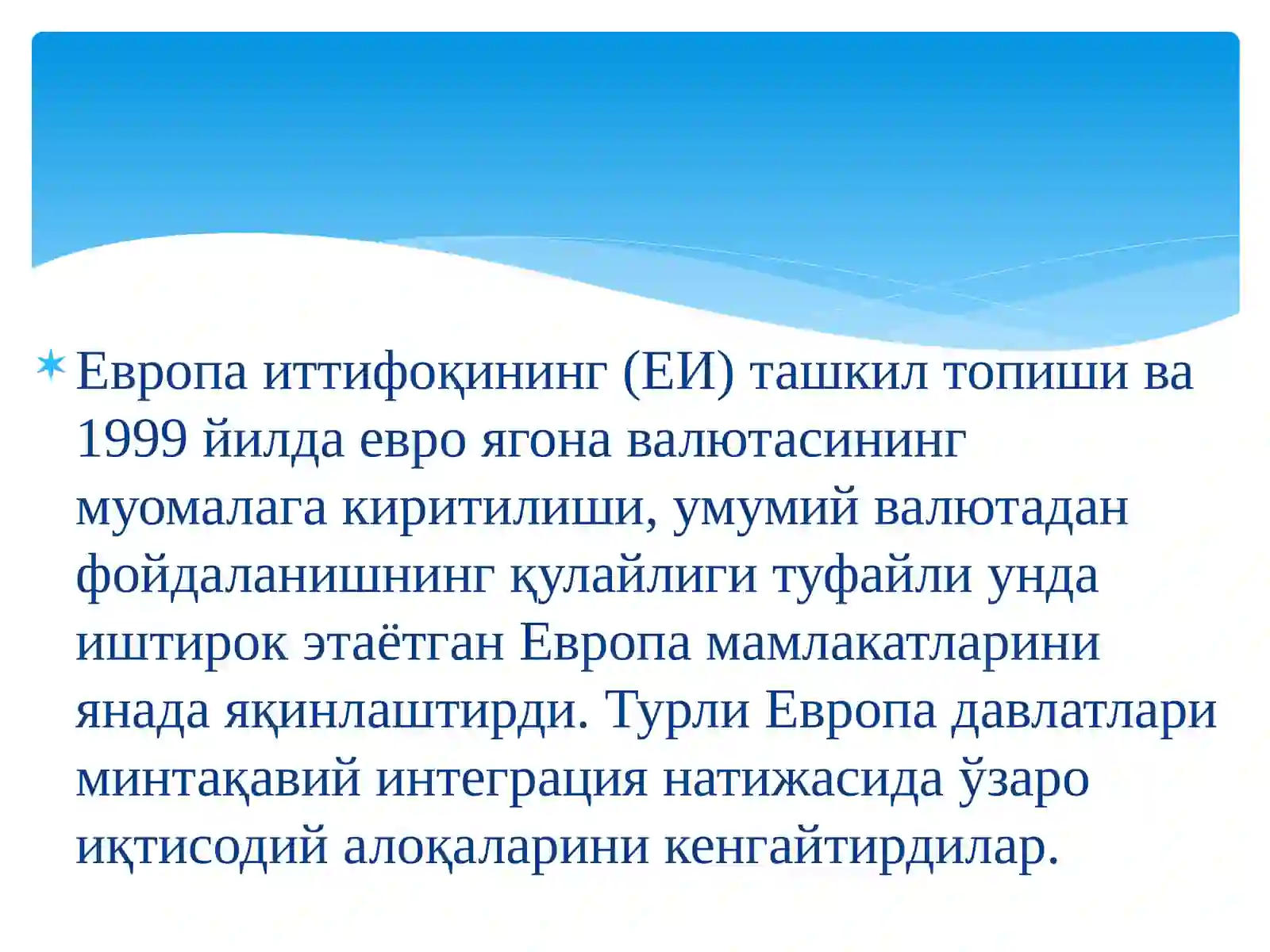 Европа иттифоқининг (ЕИ) ташкил топиши ва 1999 йилда евро ягона валютасининг муомалага киритилиши, умумий валютадан фойдаланишнинг қулайлиги туфайли унда иштирок этаётган Европа мамлакатларини янада яқинлаштирди. Турли Европа давлатлари минтақавий интеграция натижасида ўзаро иқтисодий алоқаларини кенгайтирдилар.